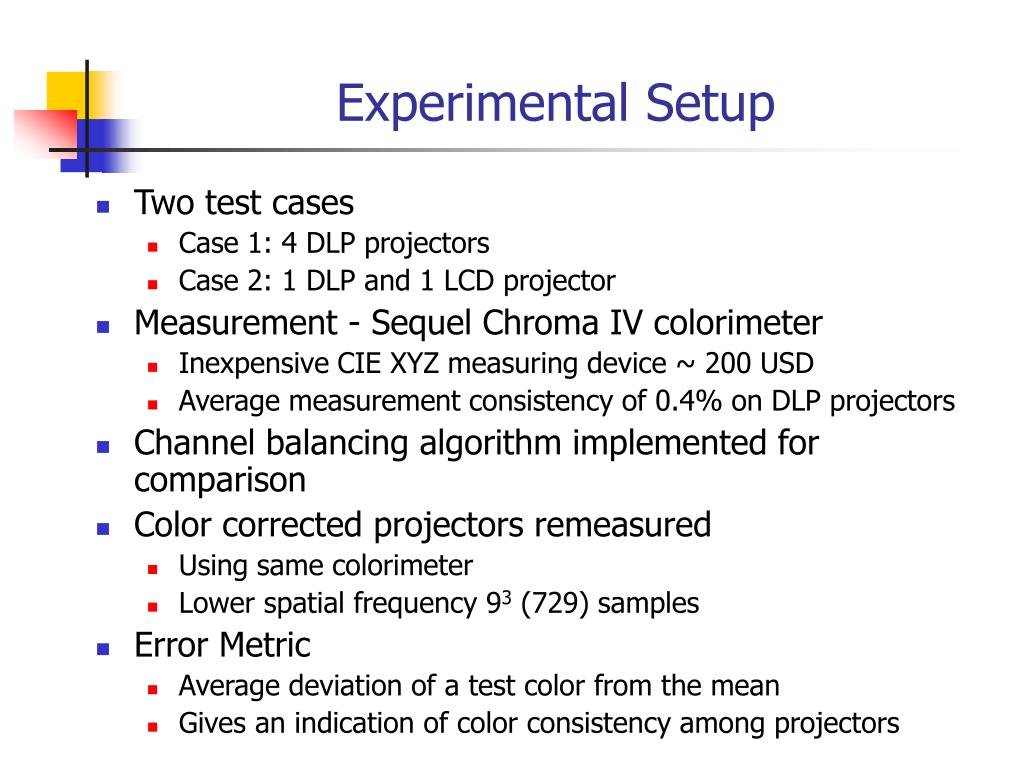 Experimental Setup

- Two test cases
  - Case 1: 4 DLP projectors
  - Case 2: 1 DLP and 1 LCD projector
- Measurement - Sequel Chroma IV colorimeter
  - Inexpensive CIE XYZ measuring device ~ 200 USD
  - Average measurement consistency of 0.4% on DLP projectors
- Channel balancing algorithm implemented for comparison
- Color corrected projectors remeasured
  - Using same colorimeter
  - Lower spatial frequency $9^3$ (729) samples
- Error Metric
  - Average deviation of a test color from the mean
  - Gives an indication of color consistency among projectors